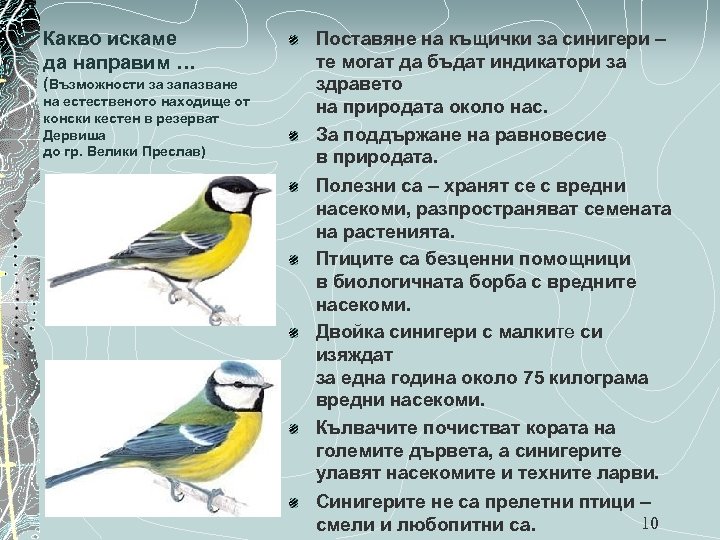 Какво искаме да направим …
(Възможности за запазване на естественото находище от конски кестен в резерват Дервиша до гр. Велики Преслав)

Поставяне на къщички за синигери – те могат да бъдат индикатори за здравето
на природата около нас.

За поддържане на равновесие в природата.

Полезни са – хранят се с вредни насекоми, разпространяват семената на растенията.

Птиците са безценни помощници в биологичната борба с вредните насекоми.

Двойка синигери с малките си изяждат
за една година около 75 килограма вредни насекоми.

Кълвачите почистват кората на големите дървета, а синигерите улавят насекомите и техните ларви.

Синигерите не са прелетни птици – смели и любопитни са.

10